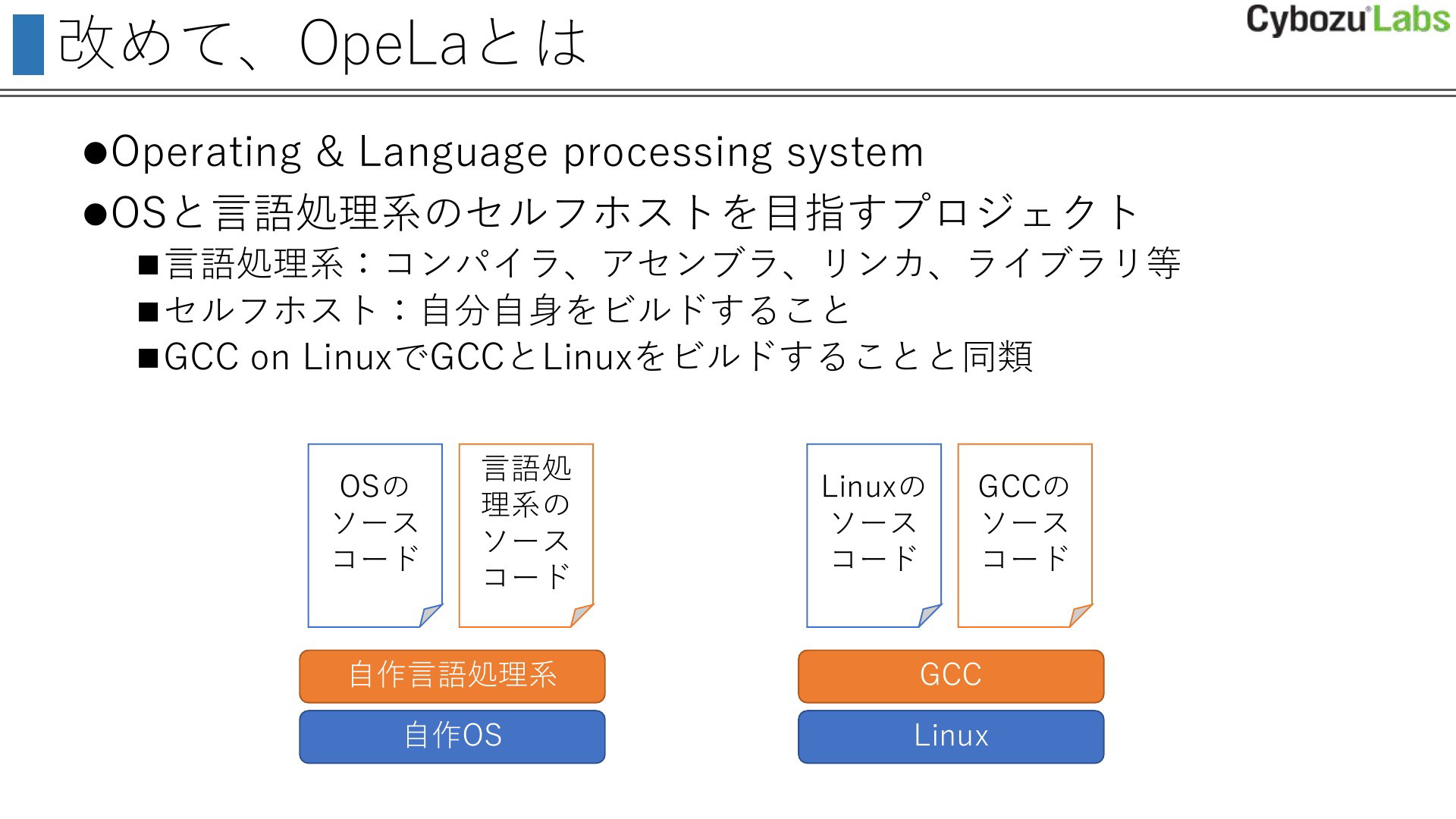 改めて、OpeLaとは

Cybozu Labs

●Operating & Language processing system

●OSと言語処理系のセルフホストを目指すプロジェクト

■言語処理系：コンパイラ、アセンブラ、リンカ、ライブラリ等

■セルフホスト：自分自身をビルドすること

■GCC on LinuxでGCCとLinuxをビルドすることと同類

OSのソースコード

言語処理系のソースコード

自作言語処理系

自作OS

Linuxのソースコード

GCCのソースコード

GCC

Linux